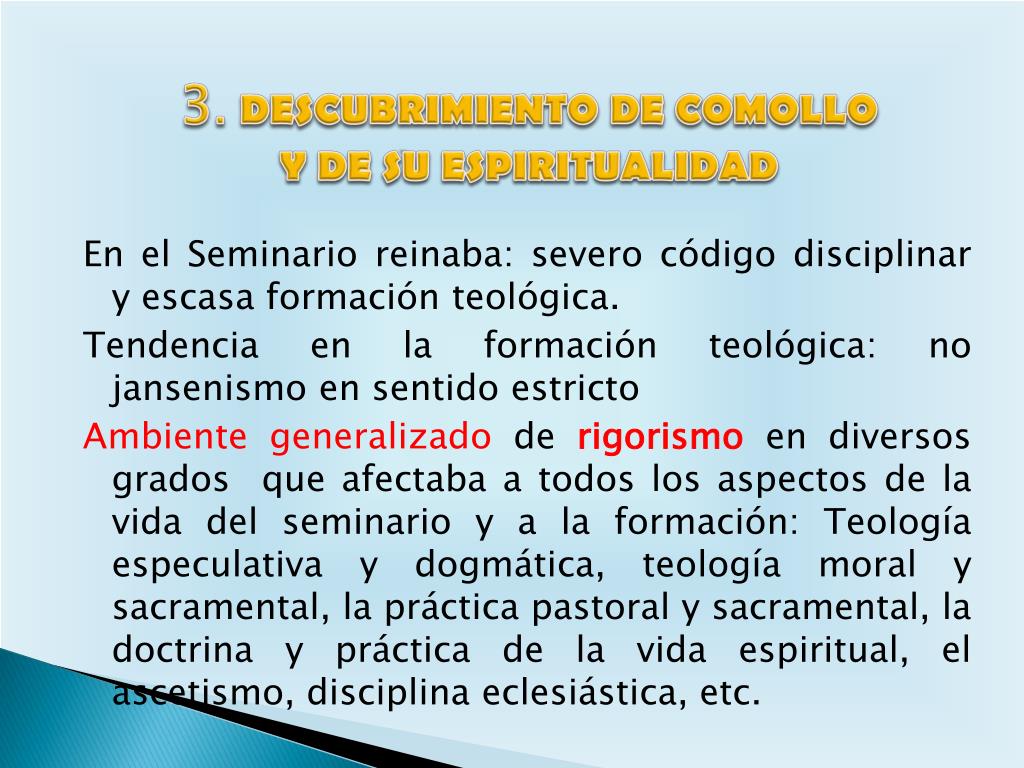 3. DESCUBRIMIENTO DE COMOLLO Y DE SU ESPIRITUALIDAD

En el Seminario reinaba: severo código disciplinar y escasa formación teológica.

Tendencia en la formación teológica: no jansenismo en sentido estricto

Ambiente generalizado de rigorismo en diversos grados que afectaba a todos los aspectos de la vida del seminario y a la formación: Teología especulativa y dogmática, teología moral y sacramental, la práctica pastoral y sacramental, la doctrina y práctica de la vida espiritual, el ascetismo, disciplina eclesiástica, etc.